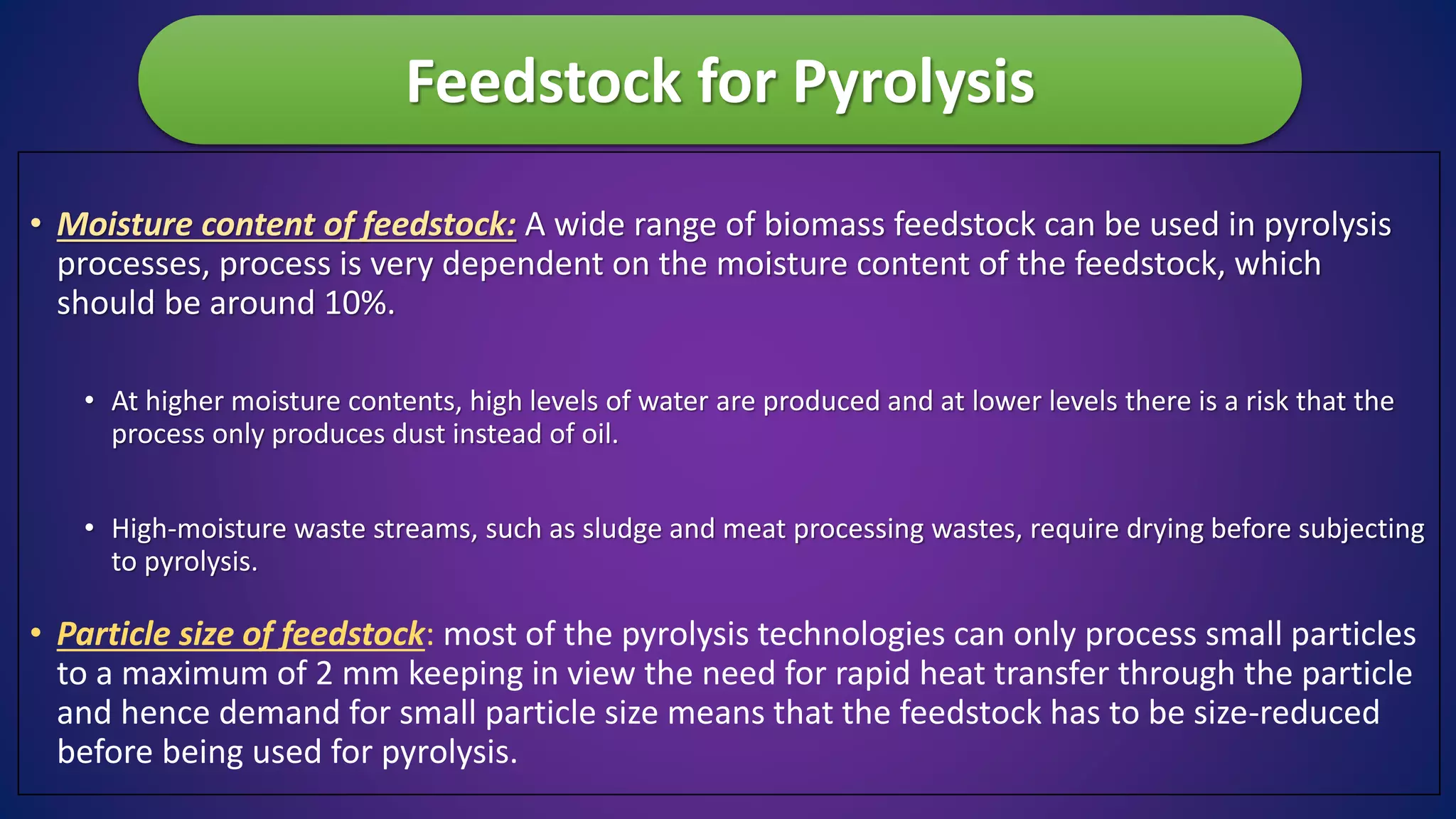 Feedstock for Pyrolysis

• Moisture content of feedstock: A wide range of biomass feedstock can be used in pyrolysis processes, process is very dependent on the moisture content of the feedstock, which should be around 10%.

• At higher moisture contents, high levels of water are produced and at lower levels there is a risk that the process only produces dust instead of oil.

• High-moisture waste streams, such as sludge and meat processing wastes, require drying before subjecting to pyrolysis.

• Particle size of feedstock: most of the pyrolysis technologies can only process small particles to a maximum of 2 mm keeping in view the need for rapid heat transfer through the particle and hence demand for small particle size means that the feedstock has to be size-reduced before being used for pyrolysis.